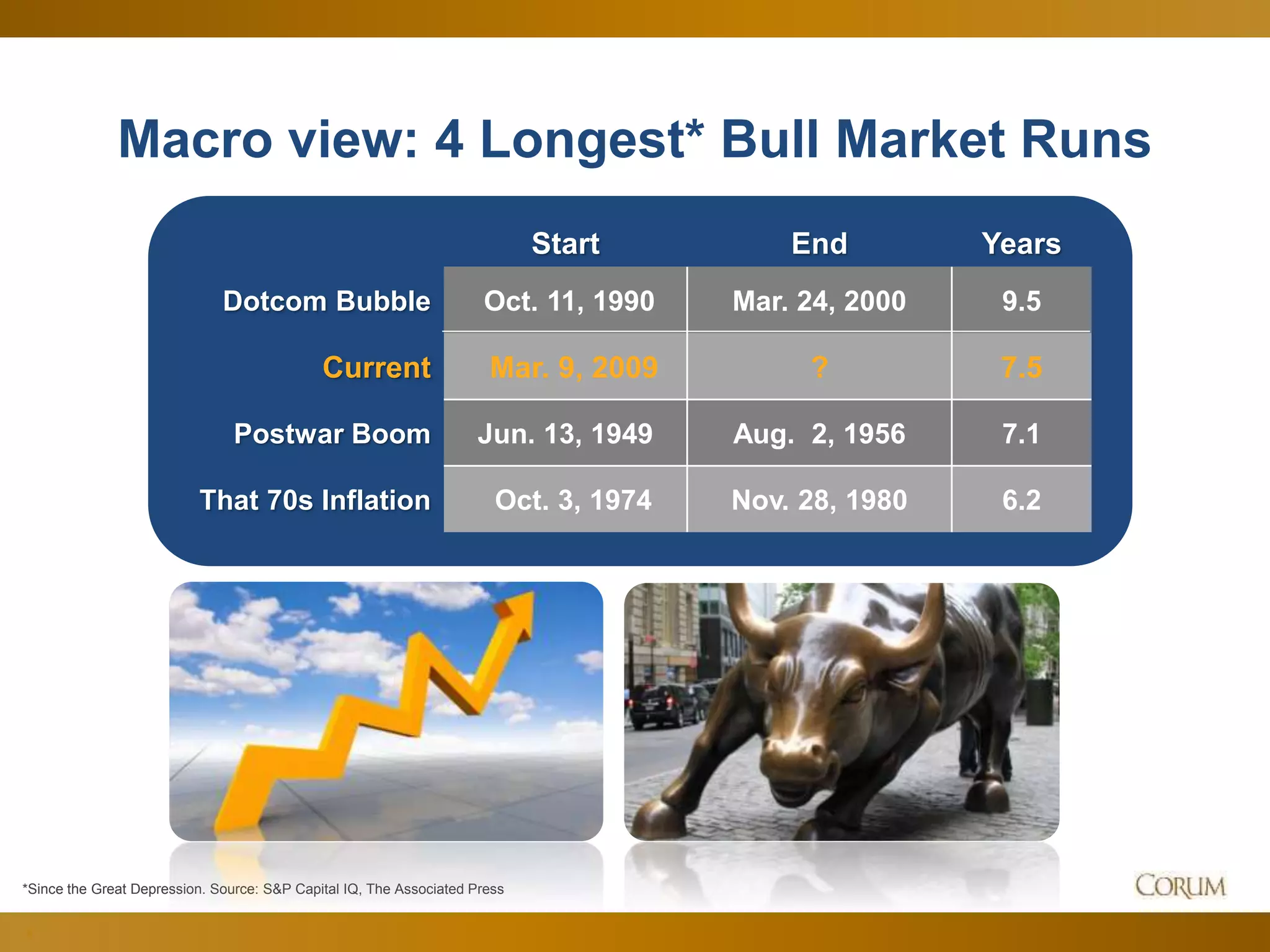 Macro view: 4 Longest* Bull Market Runs

| | Start | End | Years |
|---|---|---|---|
| Dotcom Bubble | Oct. 11, 1990 | Mar. 24, 2000 | 9.5 |
| Current | Mar. 9, 2009 | ? | 7.5 |
| Postwar Boom | Jun. 13, 1949 | Aug. 2, 1956 | 7.1 |
| That 70s Inflation | Oct. 3, 1974 | Nov. 28, 1980 | 6.2 |

*Since the Great Depression. Source: S&P Capital IQ, The Associated Press

CORUM